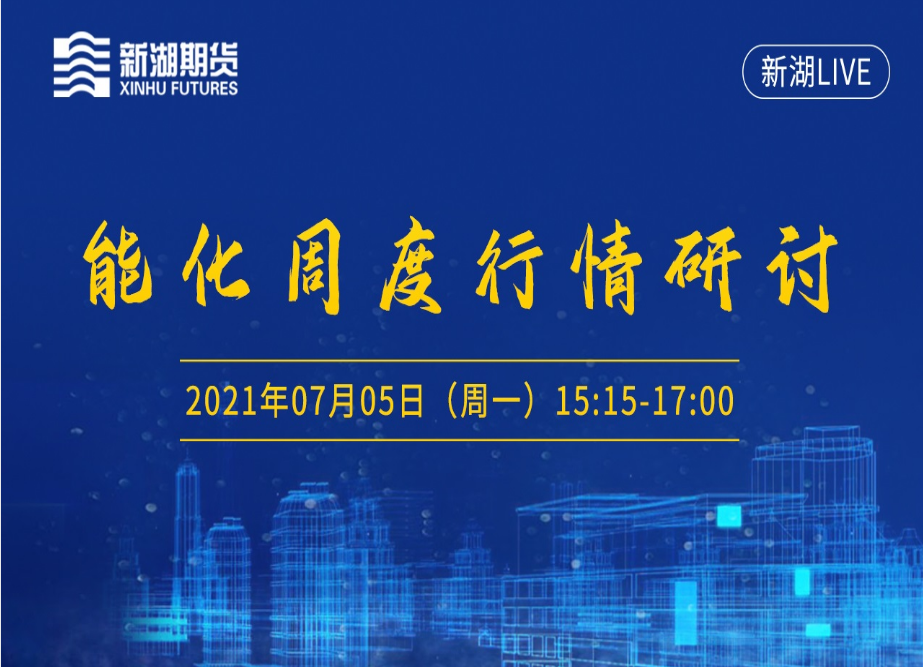 新湖期货
XINHU FUTURES

新湖LIVE

能化周度行情研讨

2021年07月05日（周一）15:15-17:00